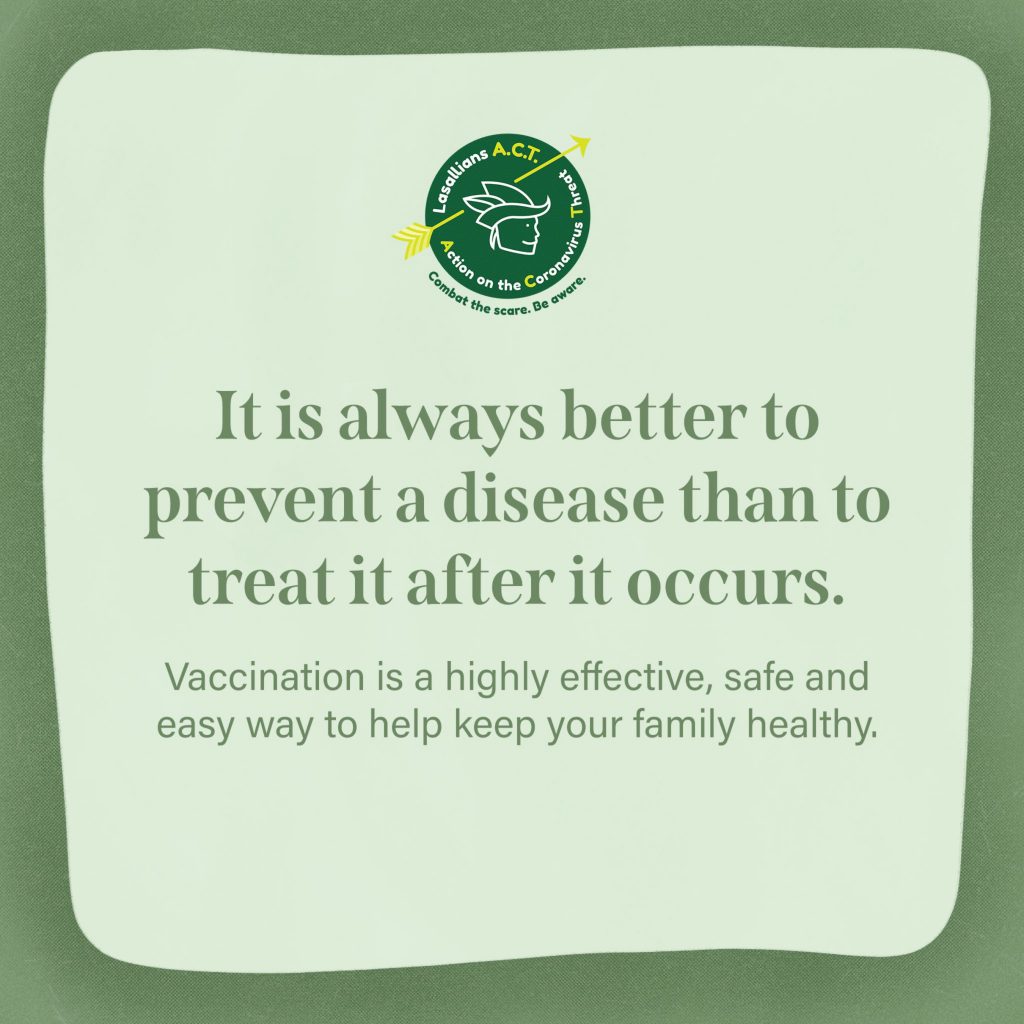 Lasallians A.C.T.
Action on the Coronavirus Threat
Combat the scare. Be aware.

It is always better to prevent a disease than to treat it after it occurs.

Vaccination is a highly effective, safe and easy way to help keep your family healthy.